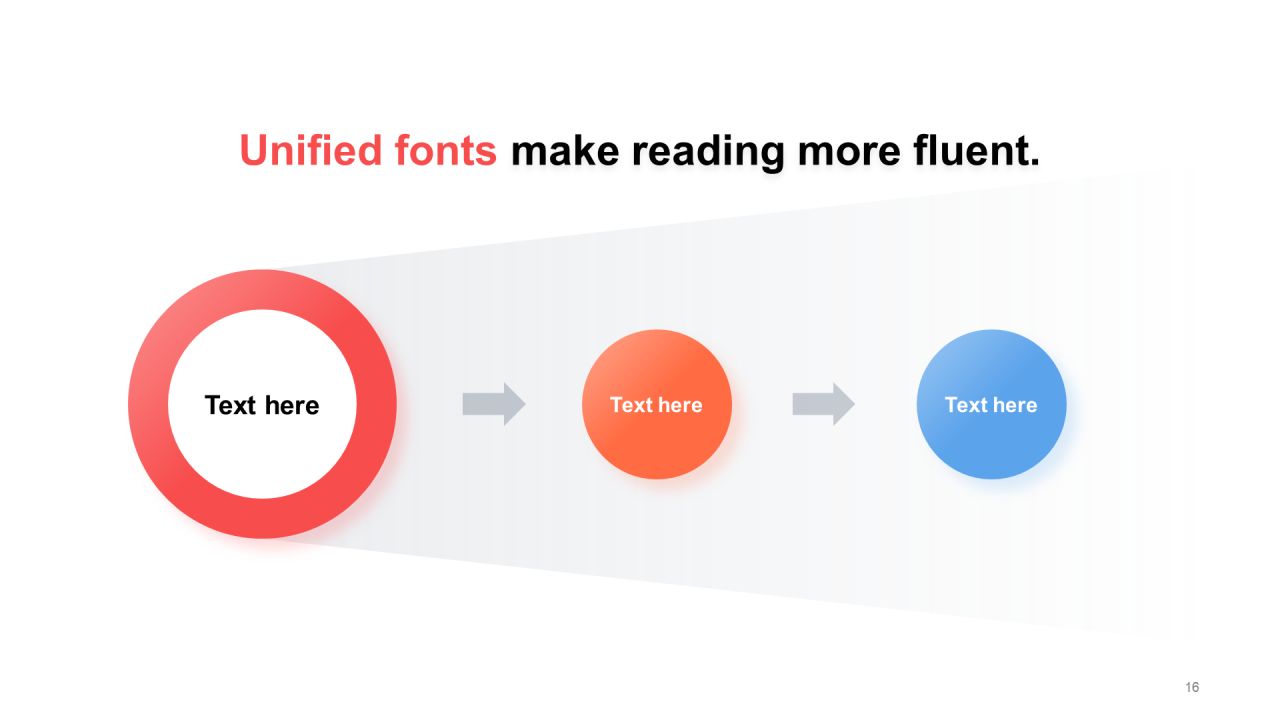 Unified fonts make reading more fluent.

Text here

Text here

Text here

16